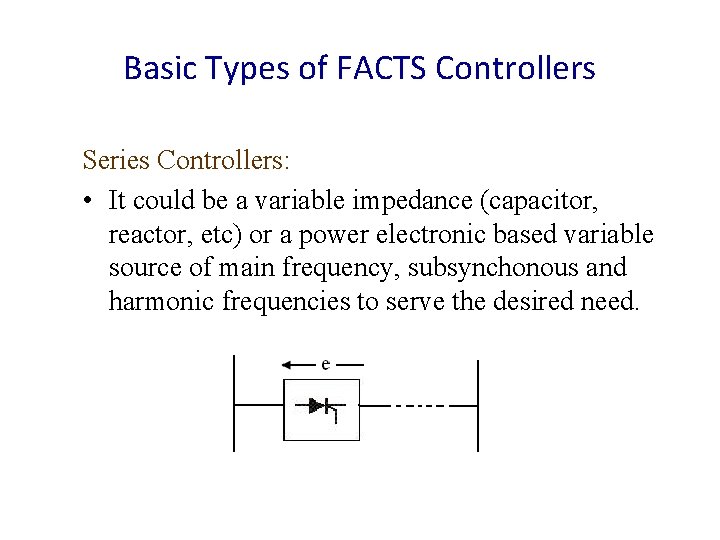 Basic Types of FACTS Controllers

Series Controllers:

• It could be a variable impedance (capacitor, reactor, etc) or a power electronic based variable source of main frequency, subsynchonous and harmonic frequencies to serve the desired need.

e